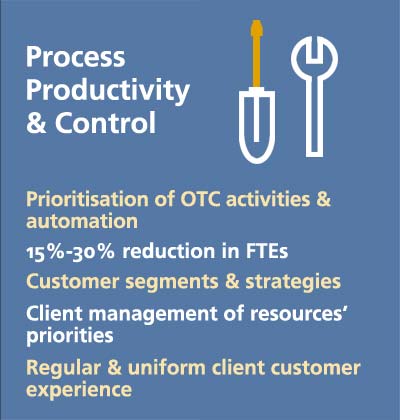 Process Productivity & Control

Prioritisation of OTC activities & automation

15%-30% reduction in FTEs

Customer segments & strategies

Client management of resources' priorities

Regular & uniform client customer experience